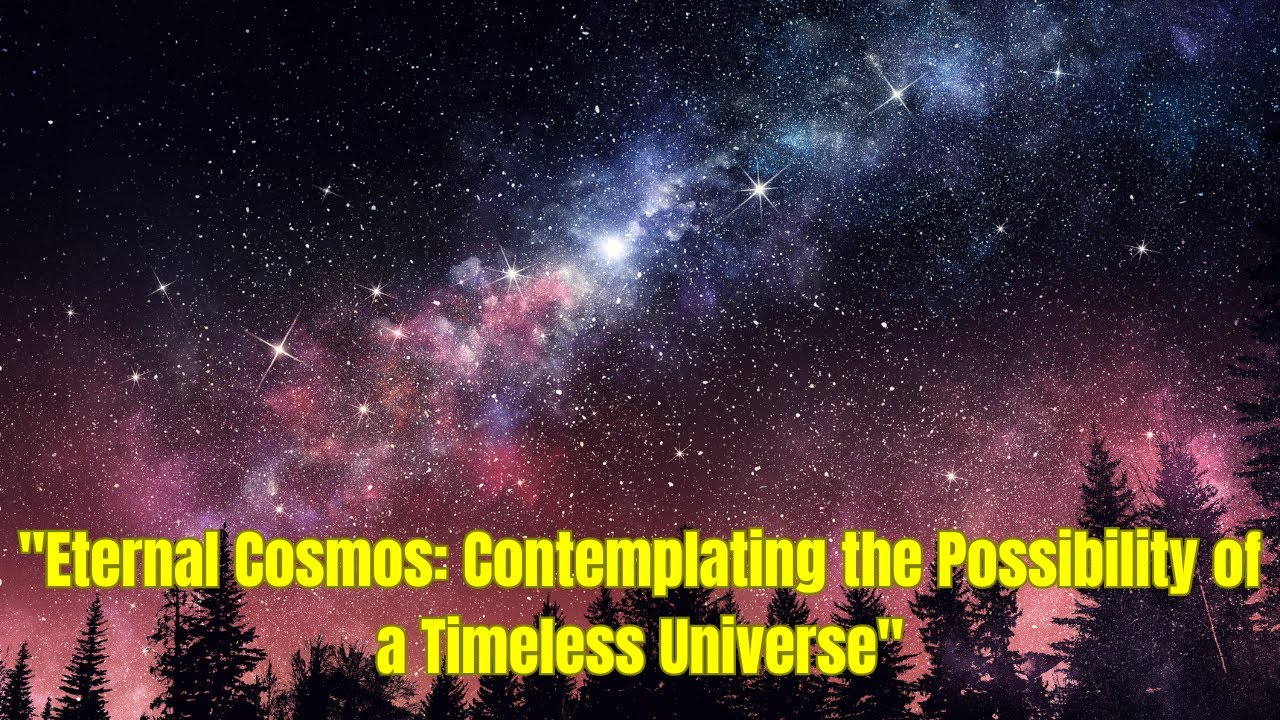 "Eternal Cosmos: Contemplating the Possibility of a Timeless Universe"